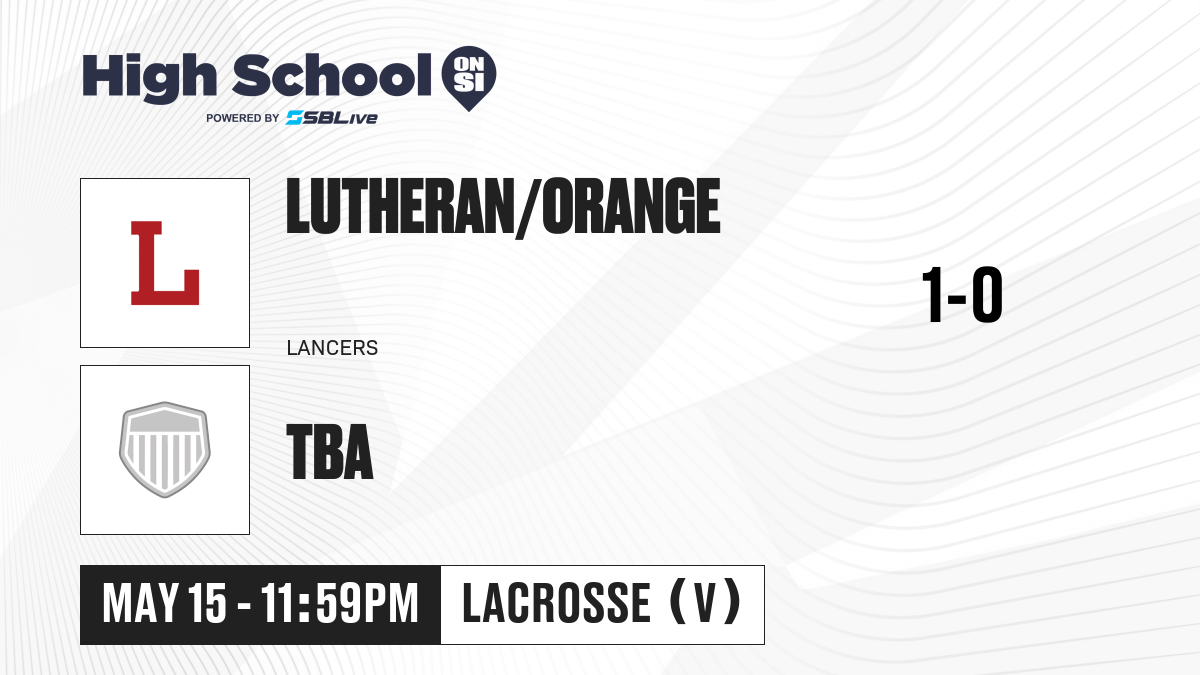 High School ON SI
POWERED BY SBLive

L

LUTHERAN/ORANGE

LANCERS

1-0

TBA

MAY 15 - 11:59PM

LACROSSE (V)